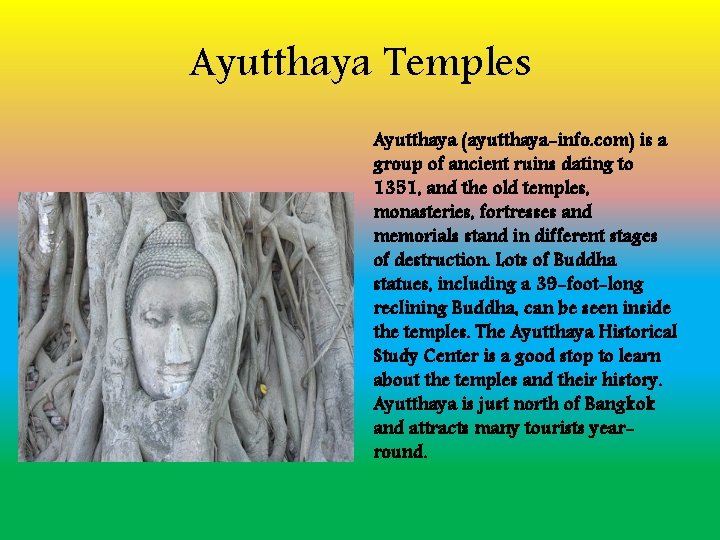 Ayutthaya Temples

Ayutthaya (ayutthaya-info.com) is a group of ancient ruins dating to 1351, and the old temples, monasteries, fortresses and memorials stand in different stages of destruction. Lots of Buddha statues, including a 39-foot-long reclining Buddha, can be seen inside the temples. The Ayutthaya Historical Study Center is a good stop to learn about the temples and their history. Ayutthaya is just north of Bangkok and attracts many tourists year-round.